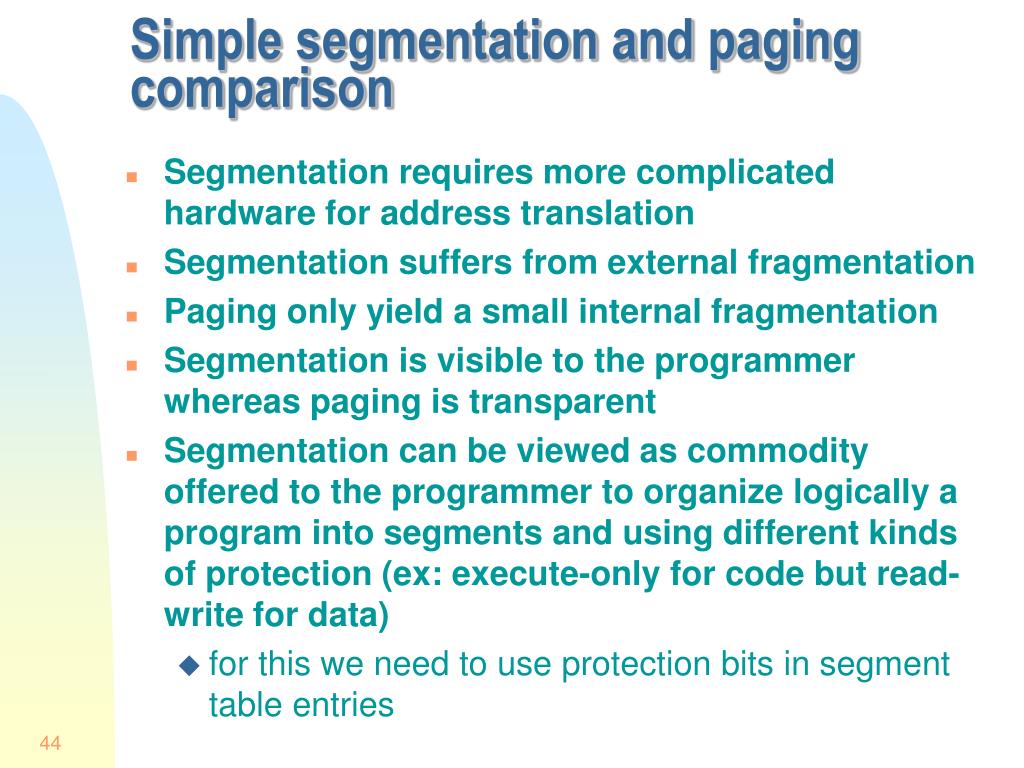 Simple segmentation and paging comparison

- Segmentation requires more complicated hardware for address translation
- Segmentation suffers from external fragmentation
- Paging only yield a small internal fragmentation
- Segmentation is visible to the programmer whereas paging is transparent
- Segmentation can be viewed as commodity offered to the programmer to organize logically a program into segments and using different kinds of protection (ex: execute-only for code but read-write for data)
  - for this we need to use protection bits in segment table entries

44